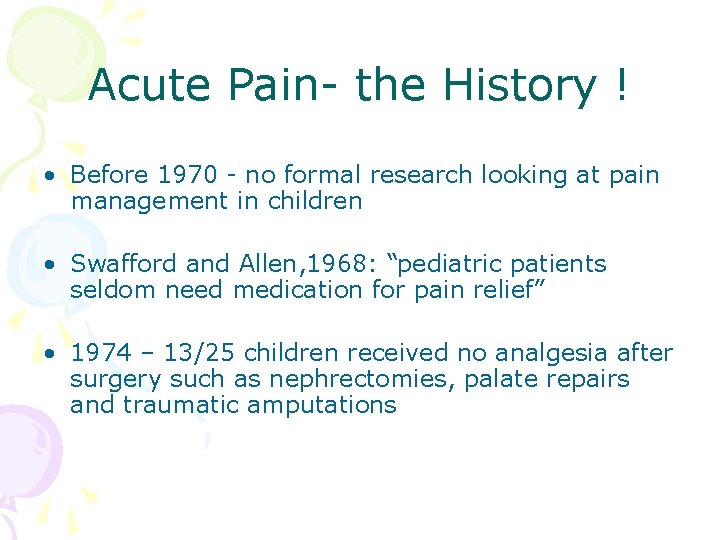 Acute Pain- the History !

• Before 1970 - no formal research looking at pain management in children

• Swafford and Allen,1968: “pediatric patients seldom need medication for pain relief”

• 1974 – 13/25 children received no analgesia after surgery such as nephrectomies, palate repairs and traumatic amputations